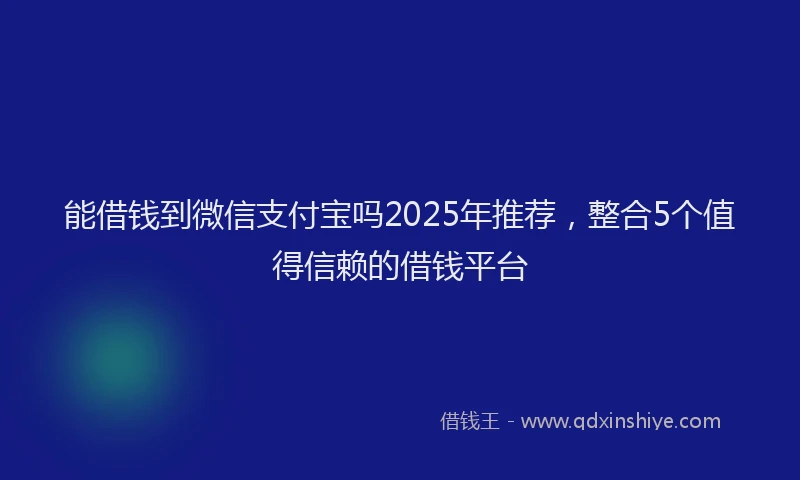 能借钱到微信支付宝吗2025年推荐，整合5个值得信赖的借钱平台

借钱王 - www.qdxinshiye.com